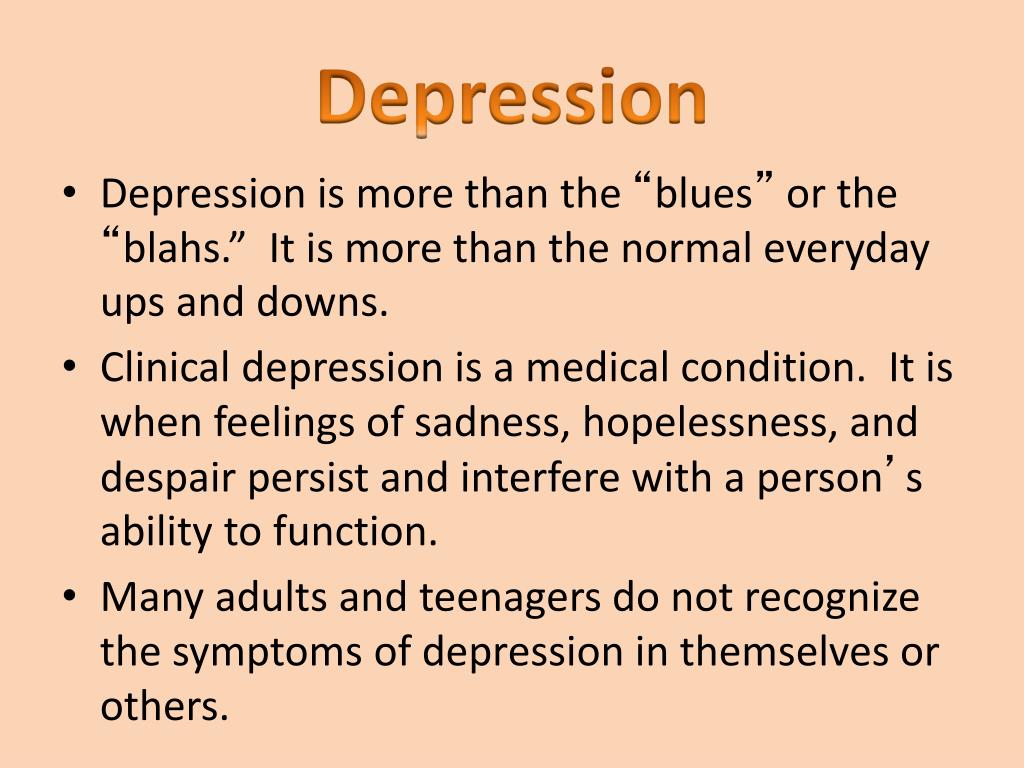 Depression

• Depression is more than the “blues” or the “blahs.” It is more than the normal everyday ups and downs.
• Clinical depression is a medical condition. It is when feelings of sadness, hopelessness, and despair persist and interfere with a person’s ability to function.
• Many adults and teenagers do not recognize the symptoms of depression in themselves or others.